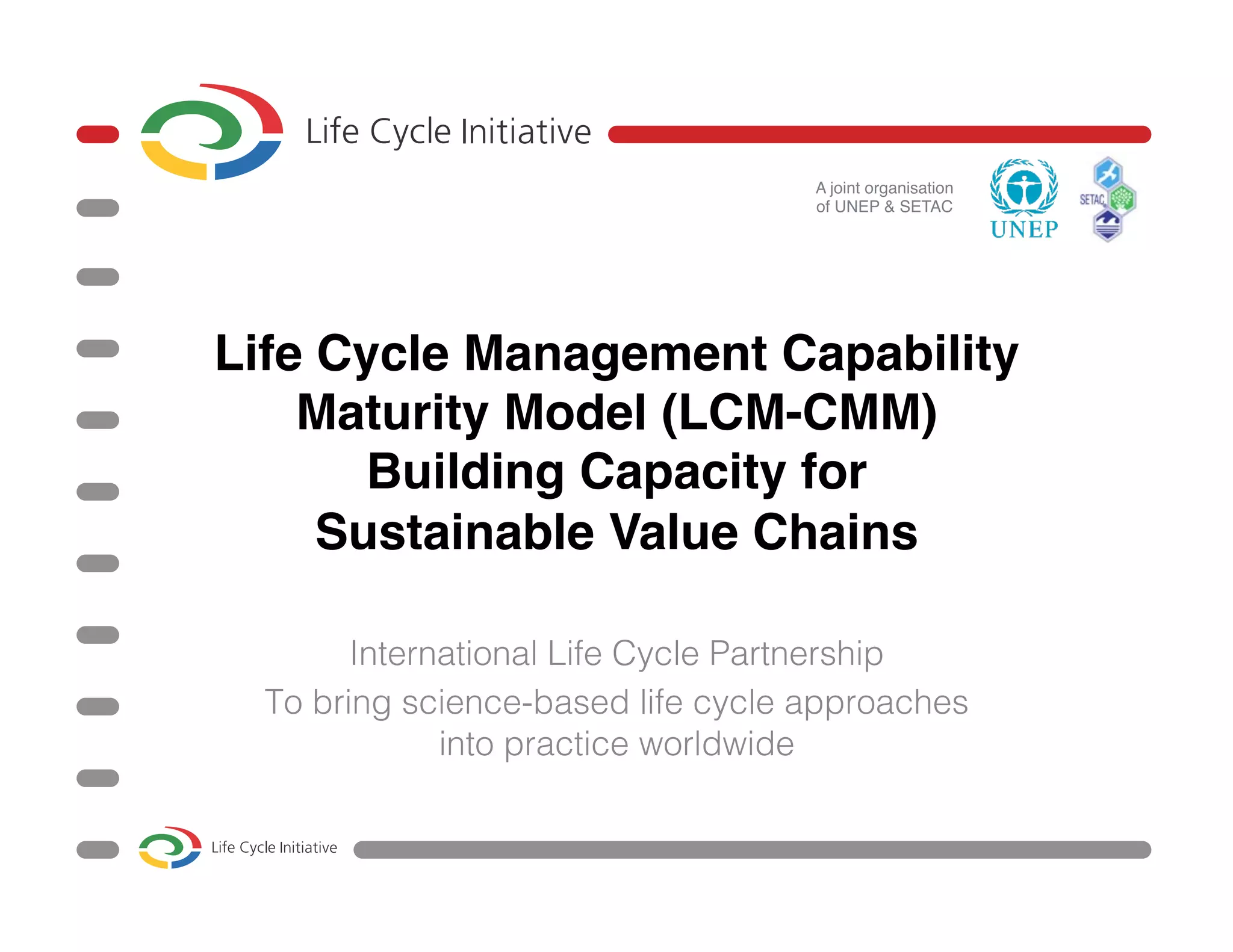 Life Cycle Initiative

A joint organisation of UNEP & SETAC

UNEP

SETAC

Life Cycle Management Capability Maturity Model (LCM-CMM) Building Capacity for Sustainable Value Chains

International Life Cycle Partnership

To bring science-based life cycle approaches into practice worldwide

Life Cycle Initiative